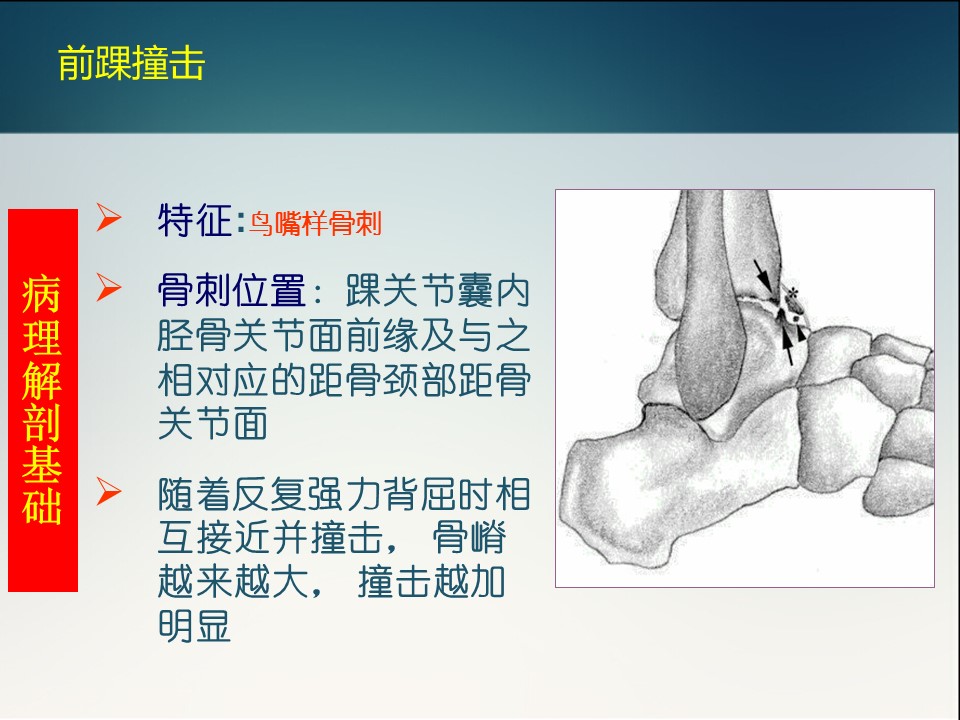 前踝撞击

病理解剖基础

➢ 特征:鸟嘴样骨刺

➢ 骨刺位置：踝关节囊内胫骨关节面前缘及与之相对应的距骨颈部距骨关节面

➢ 随着反复强力背屈时相互接近并撞击，骨嵴越来越大，撞击越加明显

*